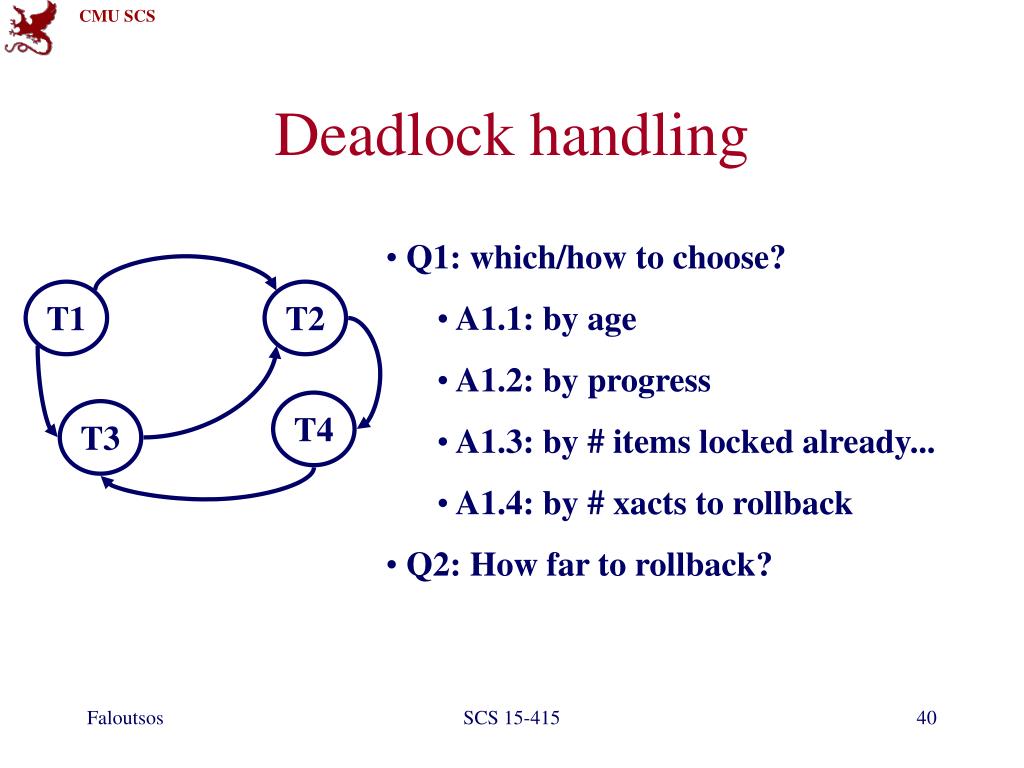 CMU SCS

Deadlock handling

T1
T2
T3
T4

• Q1: which/how to choose?
• A1.1: by age
• A1.2: by progress
• A1.3: by # items locked already...
• A1.4: by # xacts to rollback
• Q2: How far to rollback?

Faloutsos
SCS 15-415
40